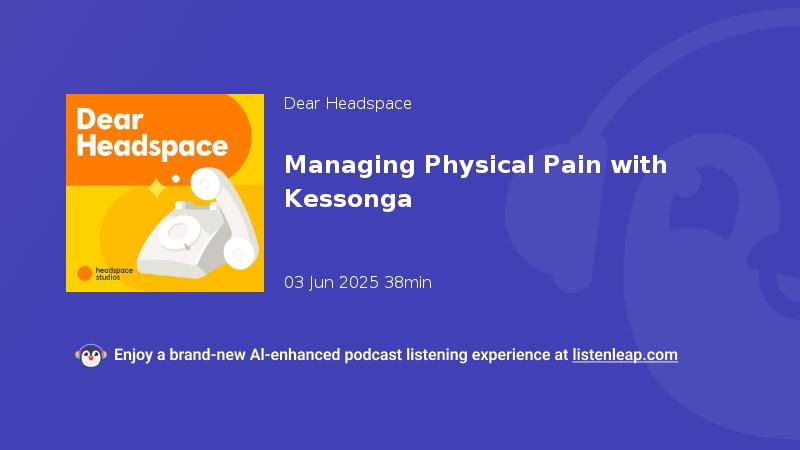 Dear Headspace

headspace studios

Dear Headspace

Managing Physical Pain with Kessonga

03 Jun 2025 38min

Enjoy a brand-new AI-enhanced podcast listening experience at listenleap.com